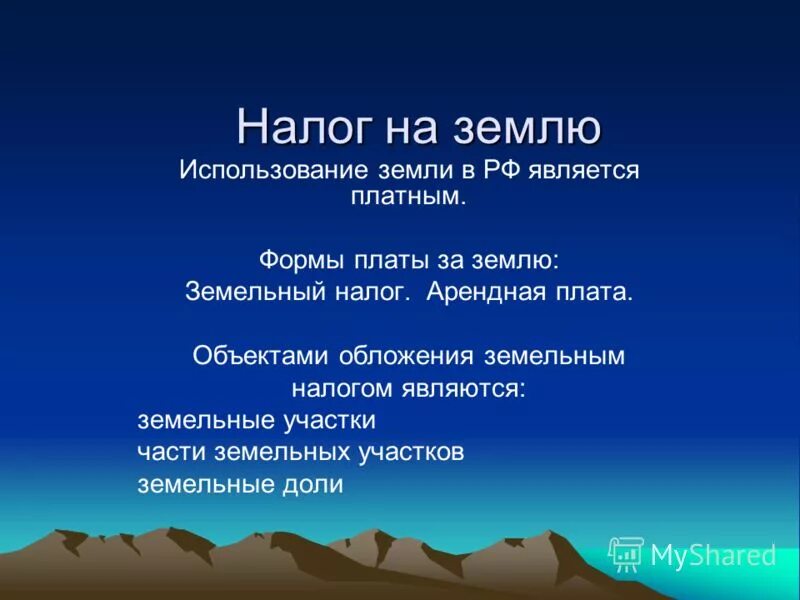 Налог на землю

Использование земли в РФ является платным.

Формы платы за землю:
Земельный налог. Арендная плата.

Объектами обложения земельным налогом являются:
земельные участки
части земельных участков
земельные доли

MyShared